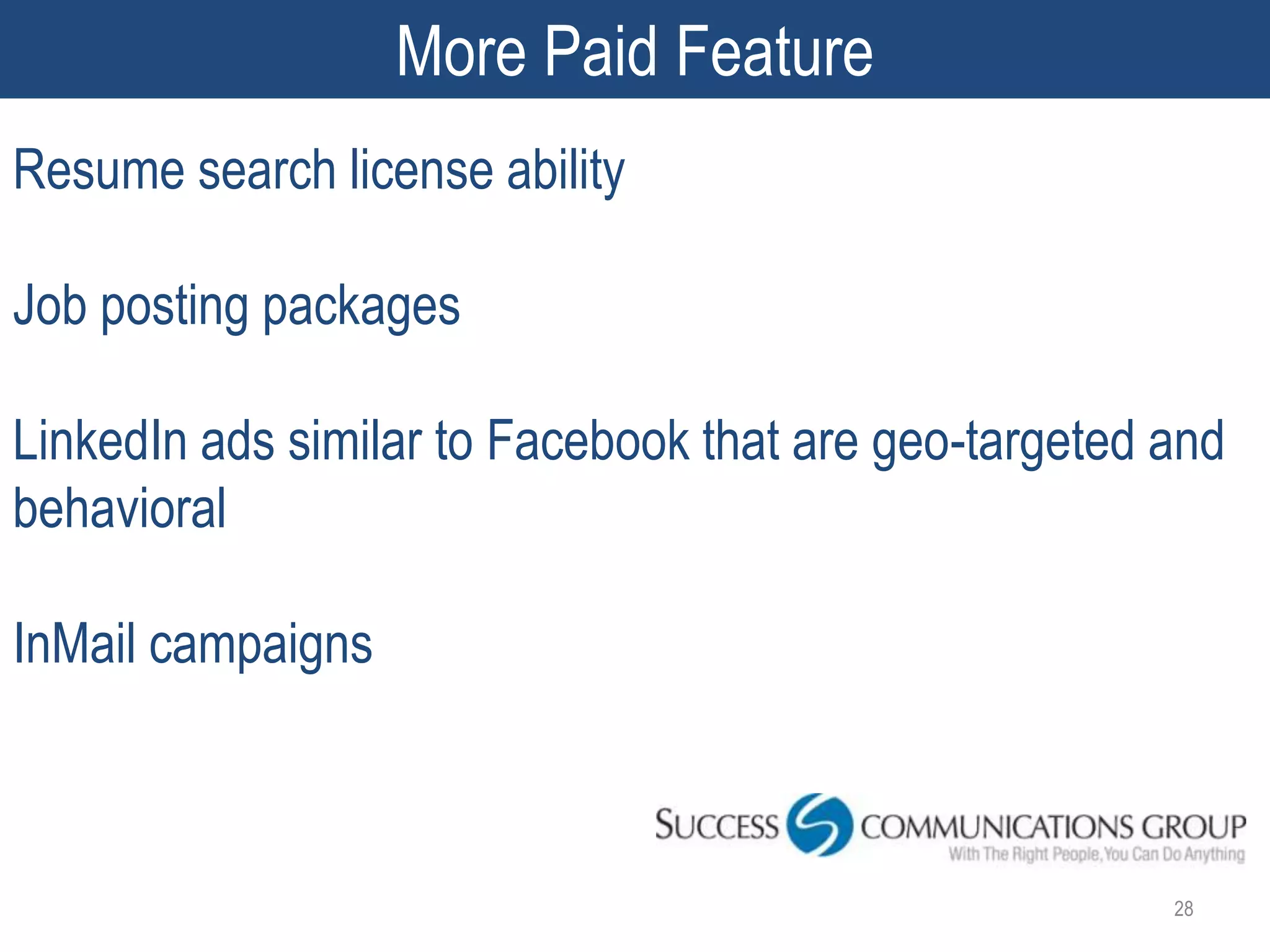 More Paid Feature

Resume search license ability

Job posting packages

LinkedIn ads similar to Facebook that are geo-targeted and behavioral

InMail campaigns

SUCCESS COMMUNICATIONS GROUP
With The Right People, You Can Do Anything

28